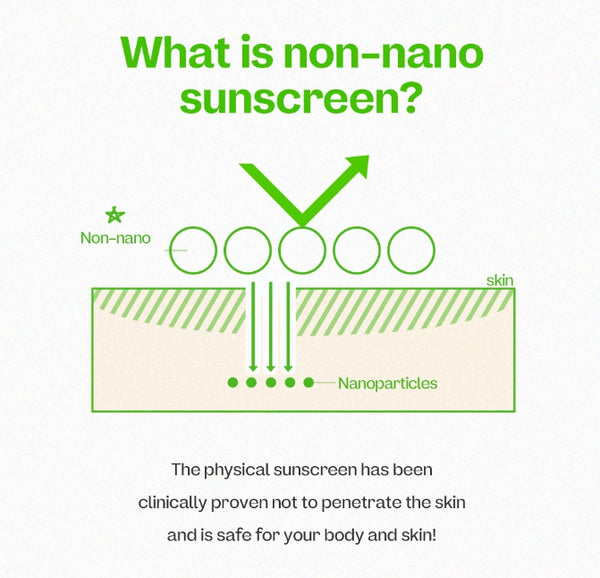 What is non-nano sunscreen?

Non-nano

skin

Nanoparticles

The physical sunscreen has been clinically proven not to penetrate the skin and is safe for your body and skin!